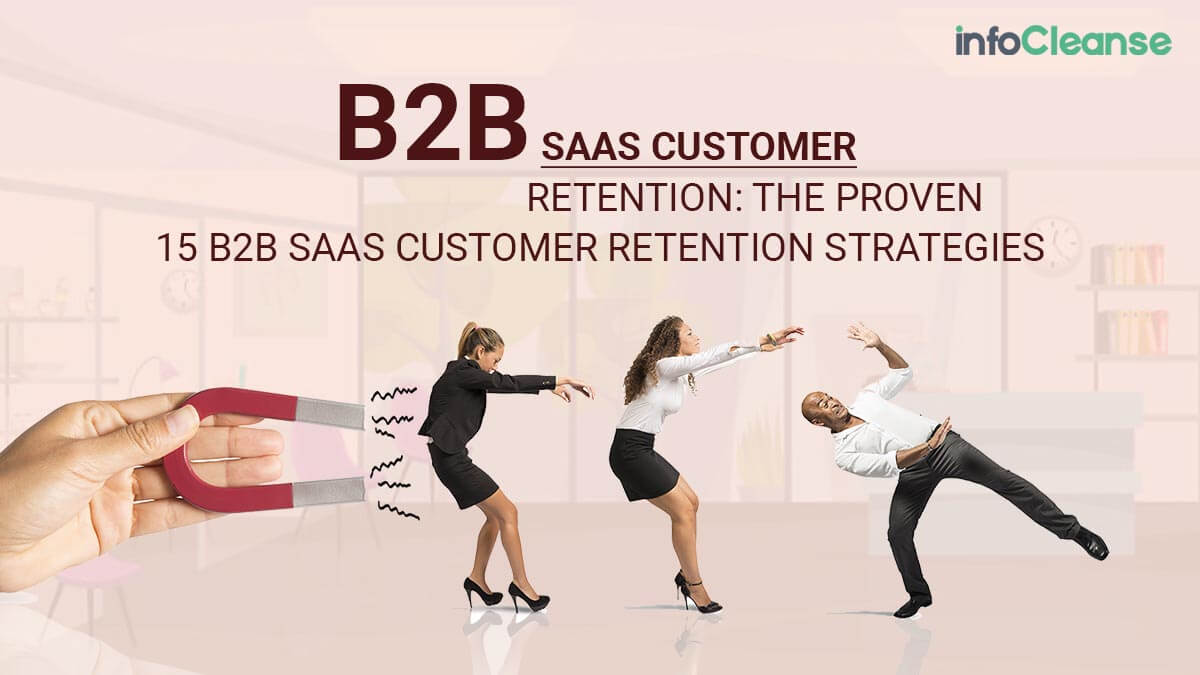 infoCleanse

B2B SAAS CUSTOMER RETENTION: THE PROVEN 15 B2B SAAS CUSTOMER RETENTION STRATEGIES